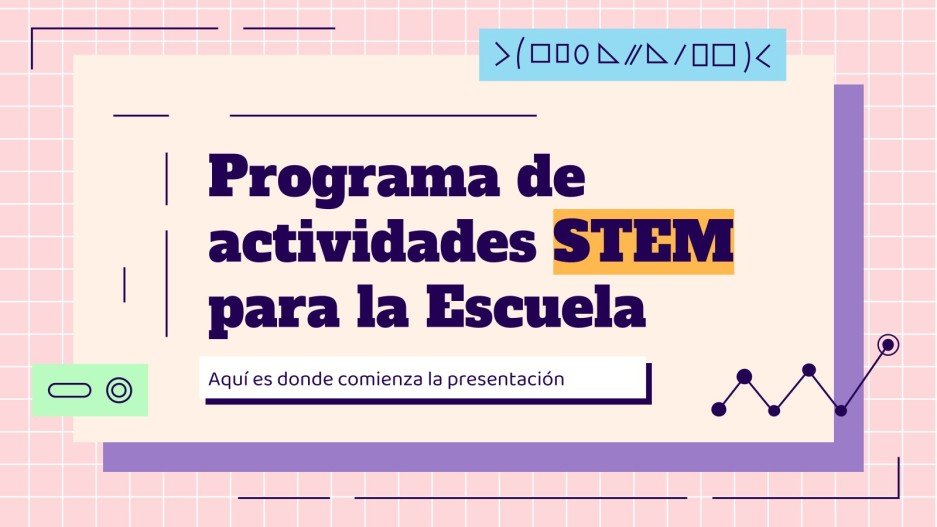 Programa de actividades STEM para la Escuela

Aquí es donde comienza la presentación